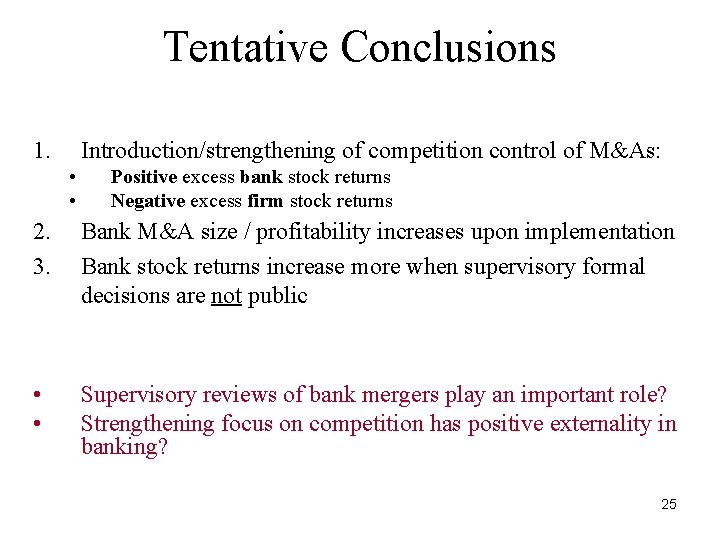 Tentative Conclusions

1. Introduction/strengthening of competition control of M&As:
• Positive excess bank stock returns
• Negative excess firm stock returns
2. Bank M&A size / profitability increases upon implementation
3. Bank stock returns increase more when supervisory formal decisions are not public

• Supervisory reviews of bank mergers play an important role?
• Strengthening focus on competition has positive externality in banking?

25